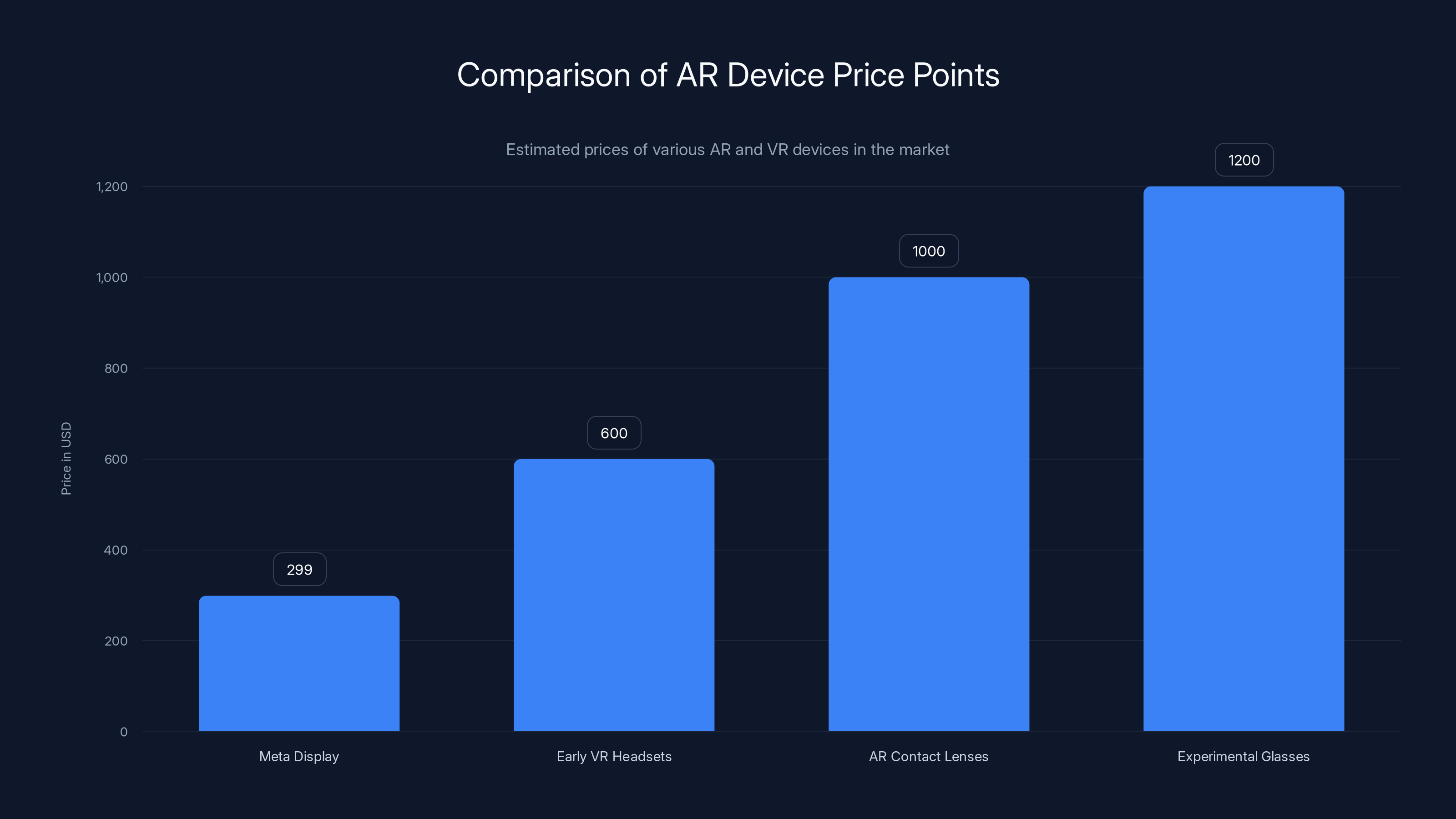 Comparison of AR Device Price Points

Estimated prices of various AR and VR devices in the market

Price in USD

1,200
1,000
800
600
400
200
0

299
600
1000
1200

Meta Display
Early VR Headsets
AR Contact Lenses
Experimental Glasses